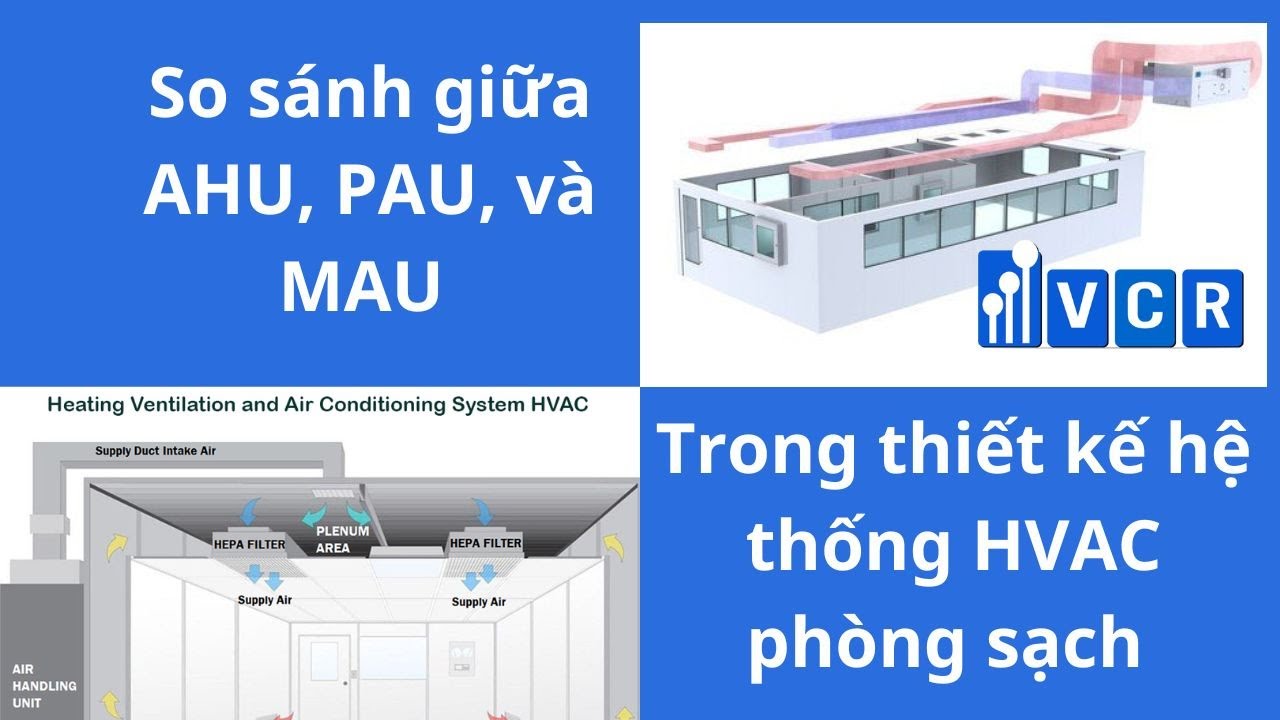 So sánh giữa AHU, PAU, và MAU

VCR

Heating Ventilation and Air Conditioning System HVAC

Supply Duct Intake Air

HEPA FILTER

PLENUM AREA

HEPA FILTER

Supply Air

Supply Air

AIR HANDLING UNIT

Trong thiết kế hệ thống HVAC phòng sạch